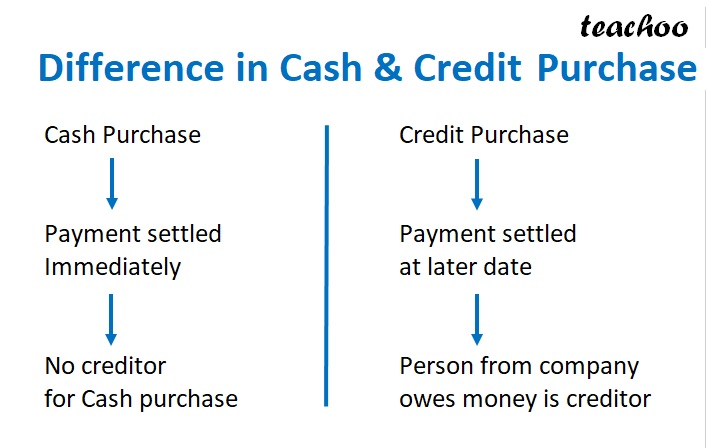 teachoo

Difference in Cash & Credit Purchase

Cash Purchase

Payment settled Immediately

No creditor for Cash purchase

Credit Purchase

Payment settled at later date

Person from company owes money is creditor